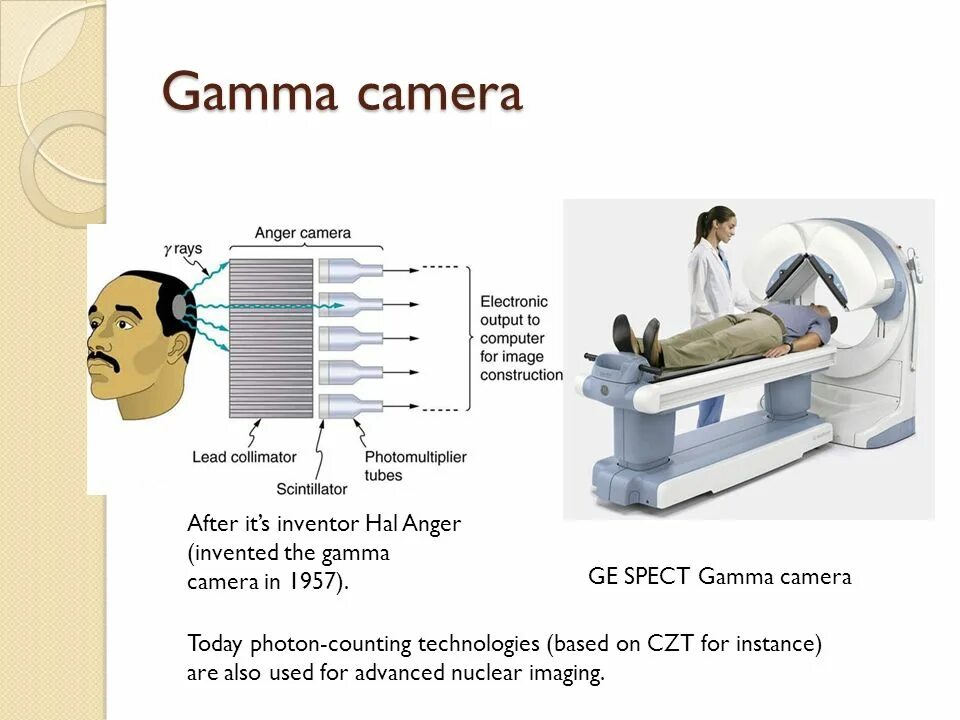 Gamma camera

$\gamma$ rays

Anger camera

Electronic output to computer for image construction

Lead collimator

Scintillator

Photomultiplier tubes

After it's inventor Hal Anger (invented the gamma camera in 1957).

GE SPECT Gamma camera

Today photon-counting technologies (based on CZT for instance) are also used for advanced nuclear imaging.